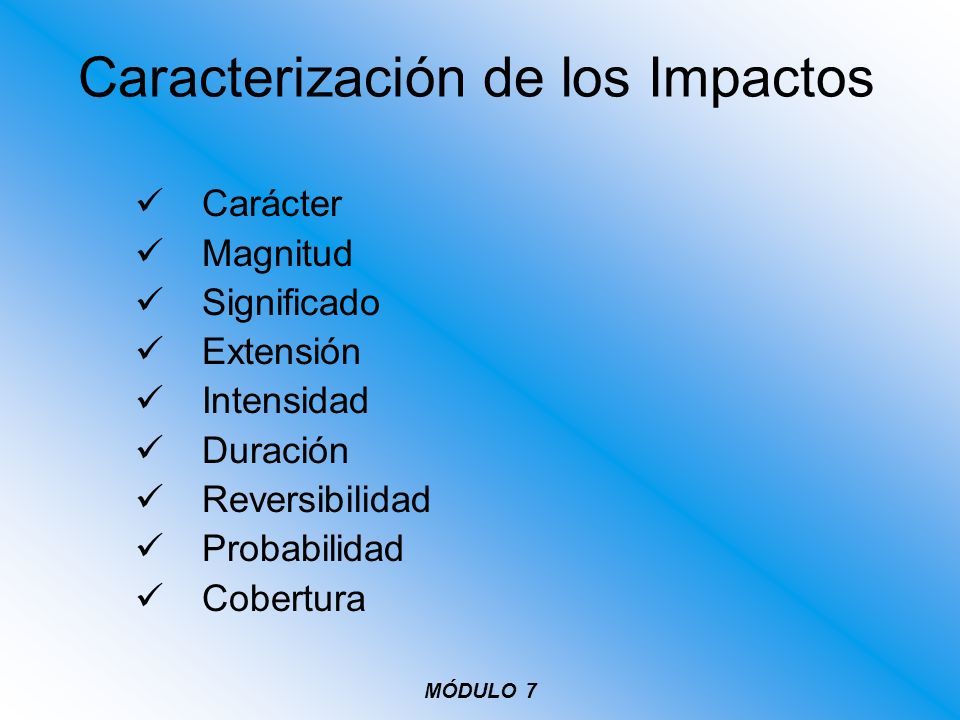 Caracterización de los Impactos

✓ Carácter
✓ Magnitud
✓ Significado
✓ Extensión
✓ Intensidad
✓ Duración
✓ Reversibilidad
✓ Probabilidad
✓ Cobertura

MÓDULO 7